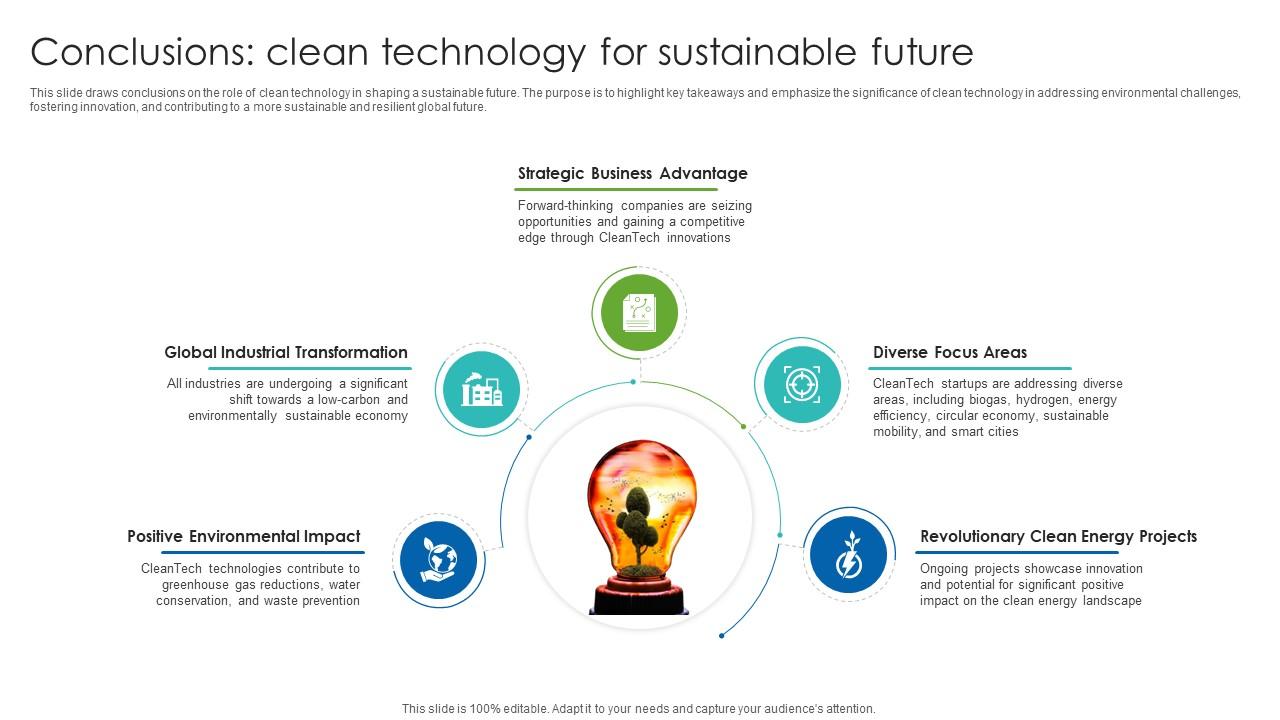 Conclusions: clean technology for sustainable future

This slide draws conclusions on the role of clean technology in shaping a sustainable future. The purpose is to highlight key takeaways and emphasize the significance of clean technology in addressing environmental challenges, fostering innovation, and contributing to a more sustainable and resilient global future.

Strategic Business Advantage

Forward-thinking companies are seizing opportunities and gaining a competitive edge through CleanTech innovations

Global Industrial Transformation

All industries are undergoing a significant shift towards a low-carbon and environmentally sustainable economy

Diverse Focus Areas

CleanTech startups are addressing diverse areas, including biogas, hydrogen, energy efficiency, circular economy, sustainable mobility, and smart cities

Positive Environmental Impact

CleanTech technologies contribute to greenhouse gas reductions, water conservation, and waste prevention

Revolutionary Clean Energy Projects

Ongoing projects showcase innovation and potential for significant positive impact on the clean energy landscape

This slide is 100% editable. Adapt it to your needs and capture your audience's attention.